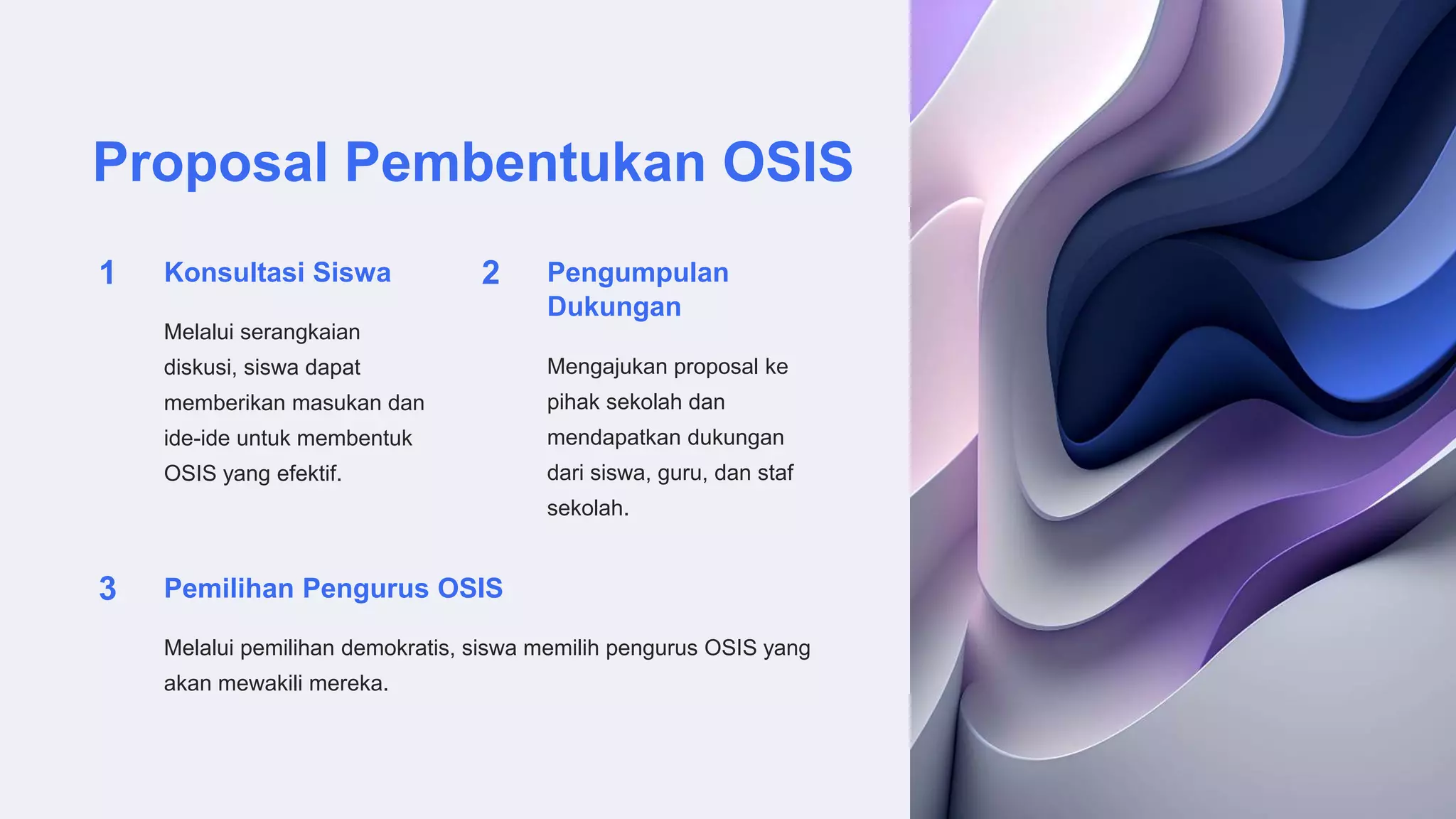 Proposal Pembentukan OSIS

1

Konsultasi Siswa

Melalui serangkaian diskusi, siswa dapat memberikan masukan dan ide-ide untuk membentuk OSIS yang efektif.

2

Pengumpulan Dukungan

Mengajukan proposal ke pihak sekolah dan mendapatkan dukungan dari siswa, guru, dan staf sekolah.

3

Pemilihan Pengurus OSIS

Melalui pemilihan demokratis, siswa memilih pengurus OSIS yang akan mewakili mereka.